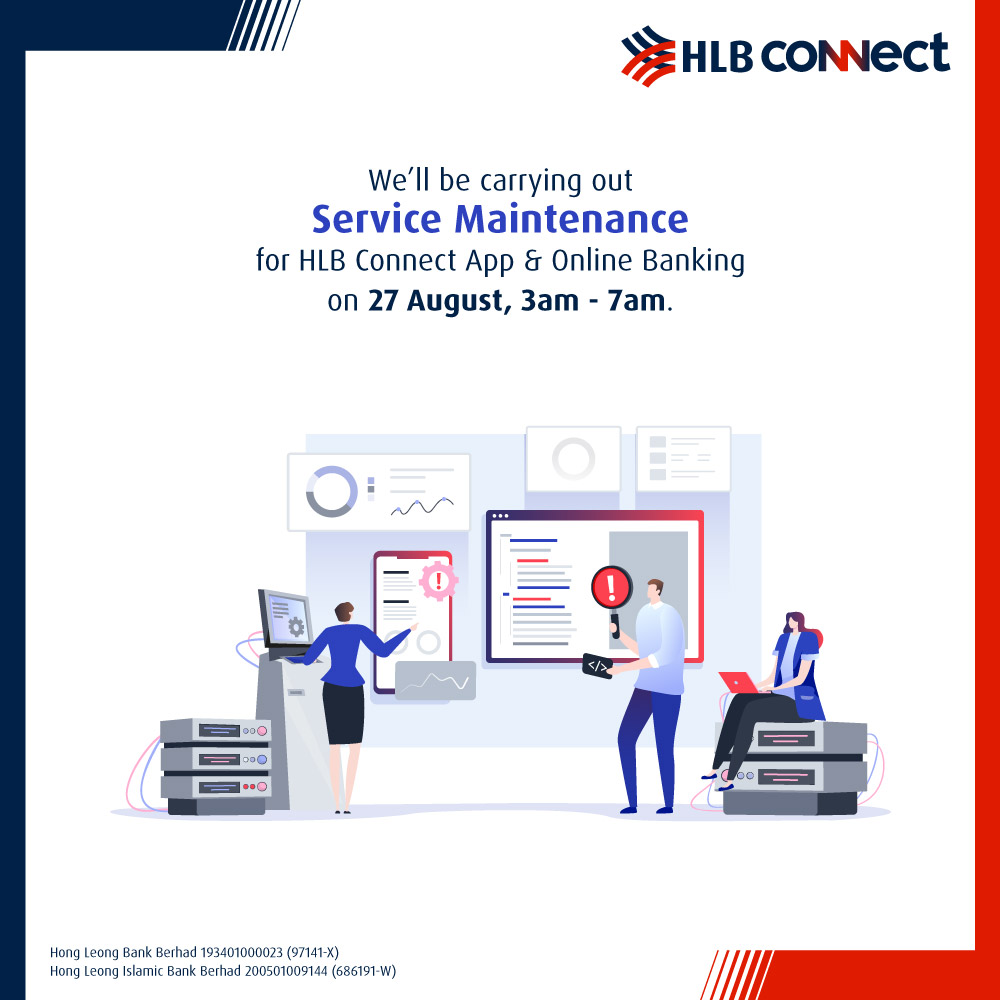 HLB CONNECT

We'll be carrying out
Service Maintenance
for HLB Connect App & Online Banking
on 27 August, 3am - 7am.

</>

Hong Leong Bank Berhad 193401000023 (97141-X)
Hong Leong Islamic Bank Berhad 200501009144 (686191-W)